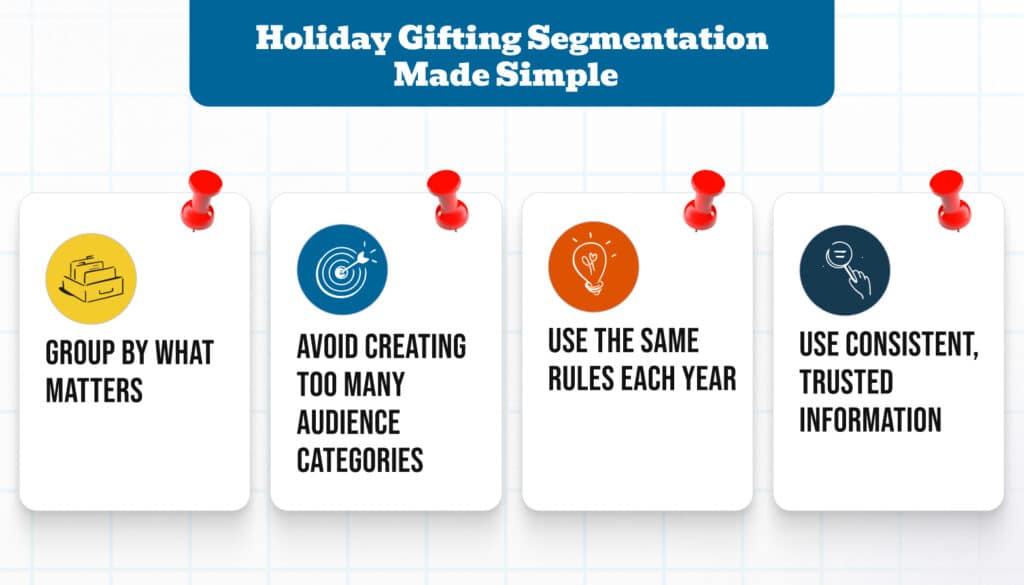 Holiday Gifting Segmentation Made Simple

GROUP BY WHAT MATTERS

AVOID CREATING TOO MANY AUDIENCE CATEGORIES

USE THE SAME RULES EACH YEAR

USE CONSISTENT, TRUSTED INFORMATION